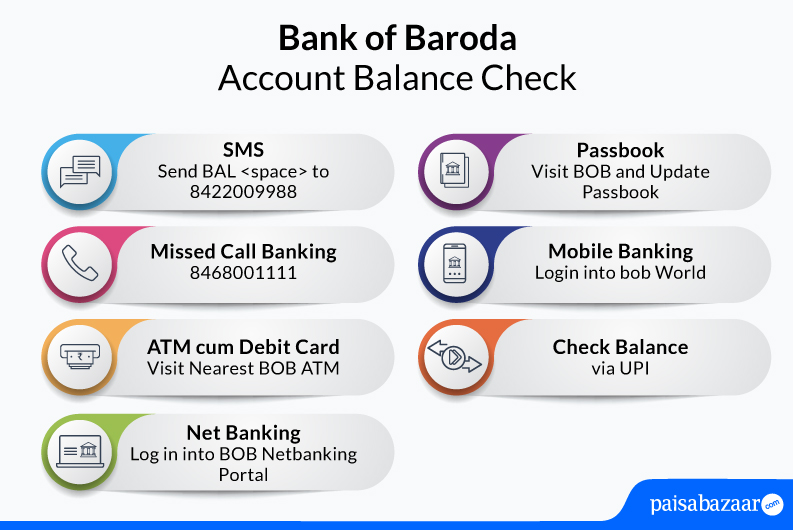 Bank of Baroda
Account Balance Check

SMS
Send BAL <space> to 8422009988

Missed Call Banking
8468001111

ATM cum Debit Card
Visit Nearest BOB ATM

Net Banking
Log in into BOB Netbanking Portal

Passbook
Visit BOB and Update Passbook

Mobile Banking
Login into bob World

Check Balance
via UPI

paisabazaar.com